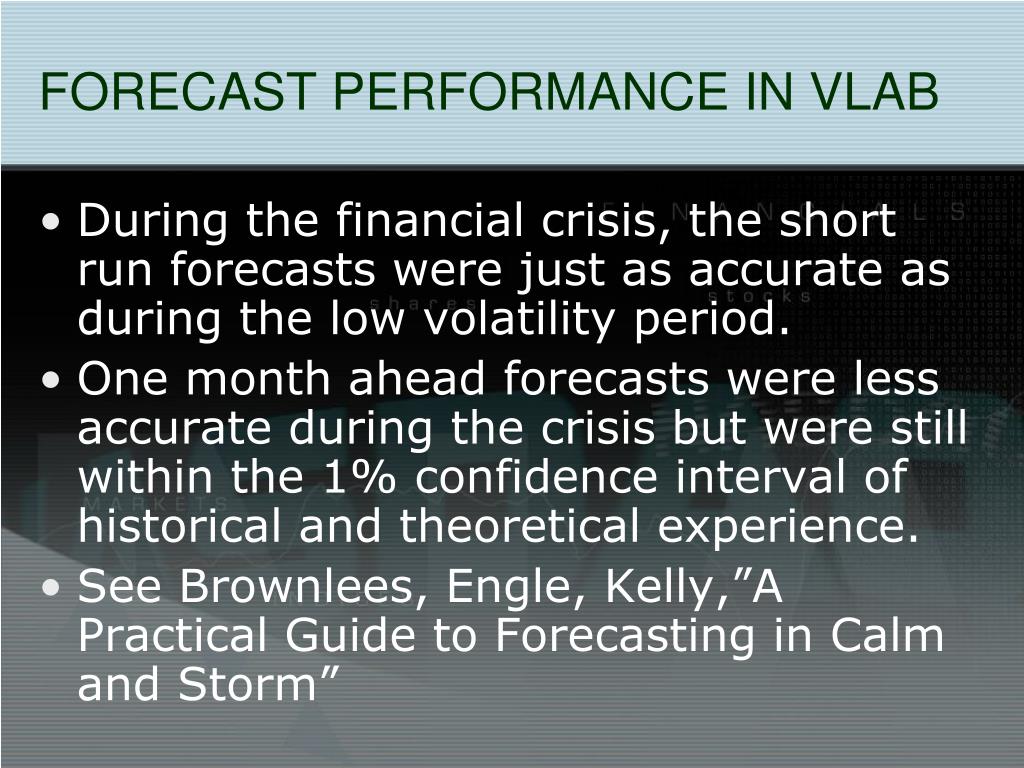 FORECAST PERFORMANCE IN VLAB

• During the financial crisis, the short run forecasts were just as accurate as during the low volatility period.
• One month ahead forecasts were less accurate during the crisis but were still within the 1% confidence interval of historical and theoretical experience.
• See Brownlees, Engle, Kelly,”A Practical Guide to Forecasting in Calm and Storm”